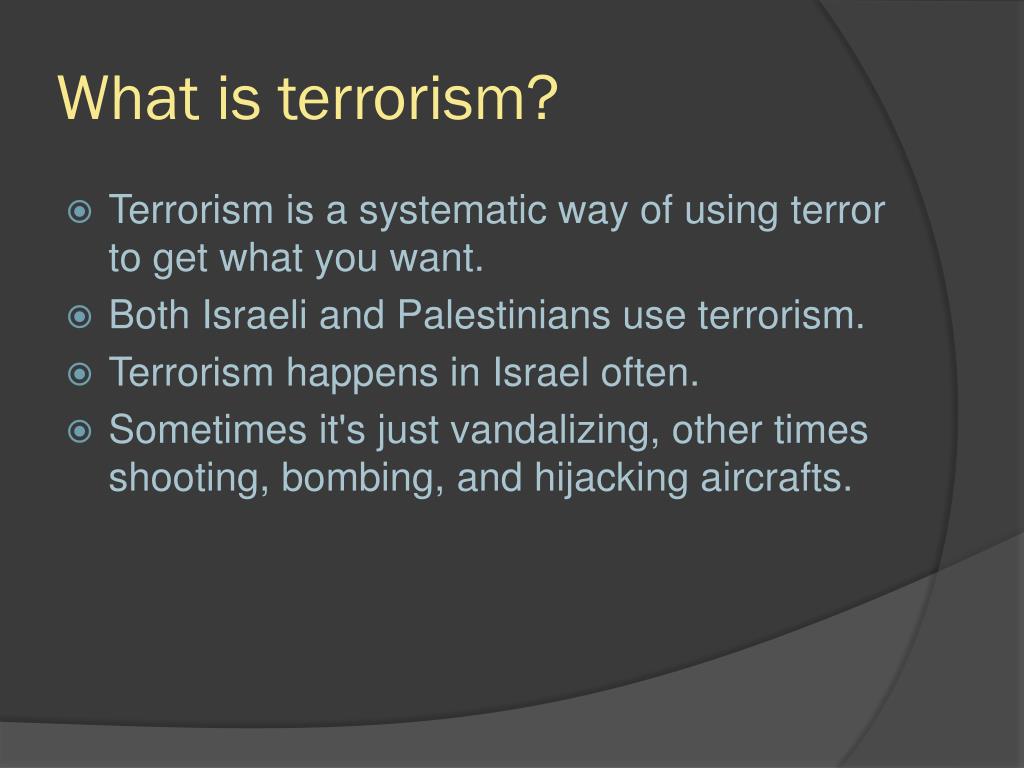 What is terrorism?

Terrorism is a systematic way of using terror to get what you want.

Both Israeli and Palestinians use terrorism.

Terrorism happens in Israel often.

Sometimes it's just vandalizing, other times shooting, bombing, and hijacking aircrafts.